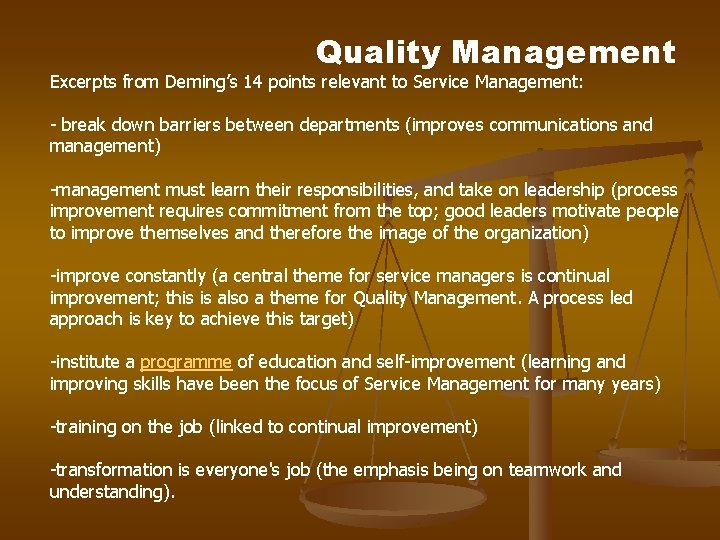 Quality Management

Excerpts from Deming's 14 points relevant to Service Management:

- break down barriers between departments (improves communications and management)

-management must learn their responsibilities, and take on leadership (process improvement requires commitment from the top; good leaders motivate people to improve themselves and therefore the image of the organization)

-improve constantly (a central theme for service managers is continual improvement; this is also a theme for Quality Management. A process led approach is key to achieve this target)

-institute a programme of education and self-improvement (learning and improving skills have been the focus of Service Management for many years)

-training on the job (linked to continual improvement)

-transformation is everyone's job (the emphasis being on teamwork and understanding).